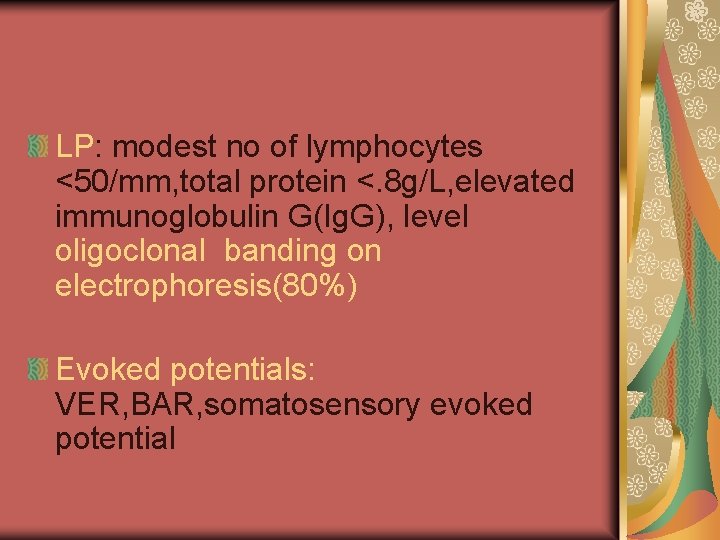 LP: modest no of lymphocytes <50/mm,total protein <.8g/L,elevated immunoglobulin G(IgG), level oligoclonal banding on electrophoresis(80%)

Evoked potentials: VER,BAR,somatosensory evoked potential